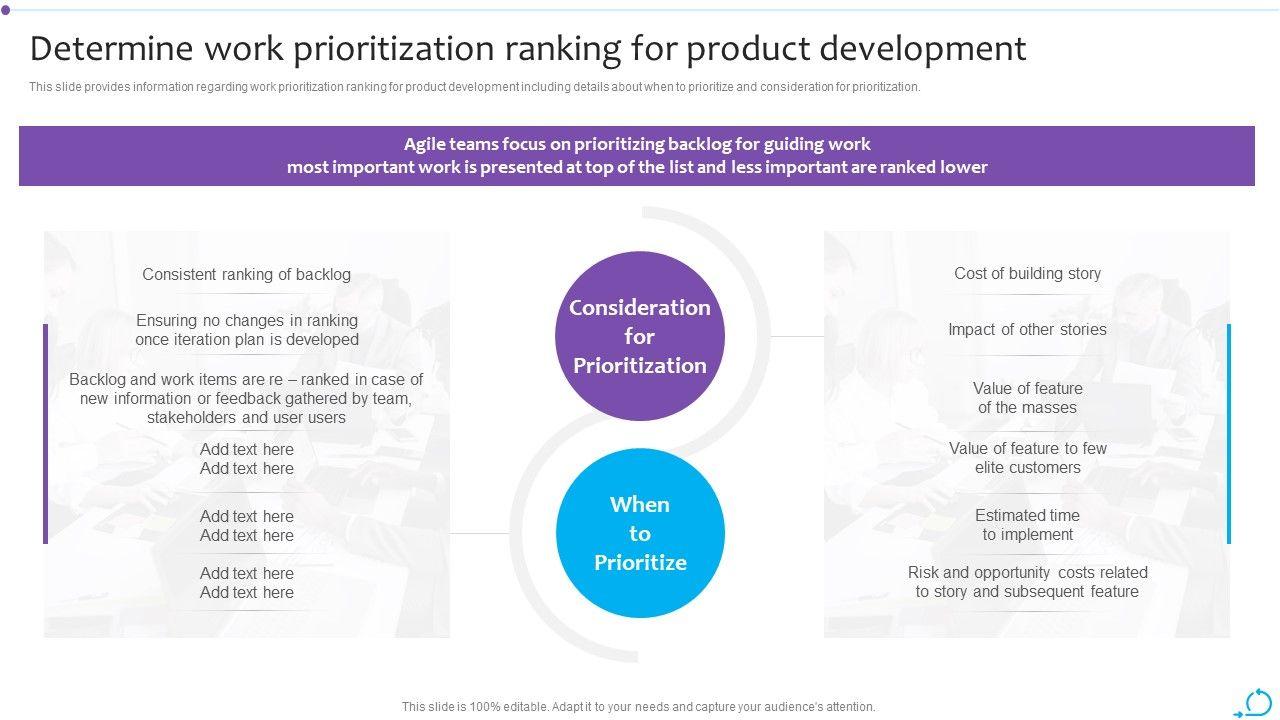 Determine work prioritization ranking for product development

This slide provides information regarding work prioritization ranking for product development including details about when to prioritize and consideration for prioritization.

Agile teams focus on prioritizing backlog for guiding work
most important work is presented at top of the list and less important are ranked lower

Consistent ranking of backlog

Ensuring no changes in ranking once iteration plan is developed

Backlog and work items are re – ranked in case of new information or feedback gathered by team, stakeholders and user users

Add text here
Add text here

Add text here
Add text here

Add text here
Add text here

Consideration for Prioritization

When to Prioritize

Cost of building story

Impact of other stories

Value of feature of the masses

Value of feature to few elite customers

Estimated time to implement

Risk and opportunity costs related to story and subsequent feature

This slide is 100% editable. Adapt it to your needs and capture your audience's attention.